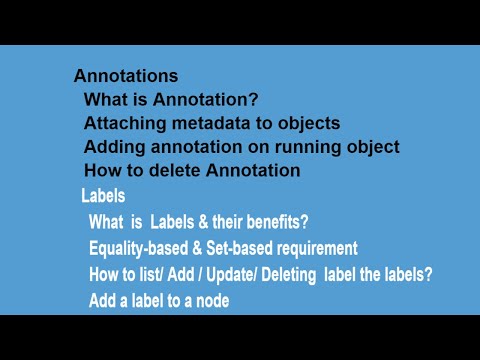 Annotations
What is Annotation?
Attaching metadata to objects
Adding annotation on running object
How to delete Annotation
Labels
What is Labels & their benefits?
Equality-based & Set-based requirement
How to list/ Add / Update/ Deleting label the labels?
Add a label to a node